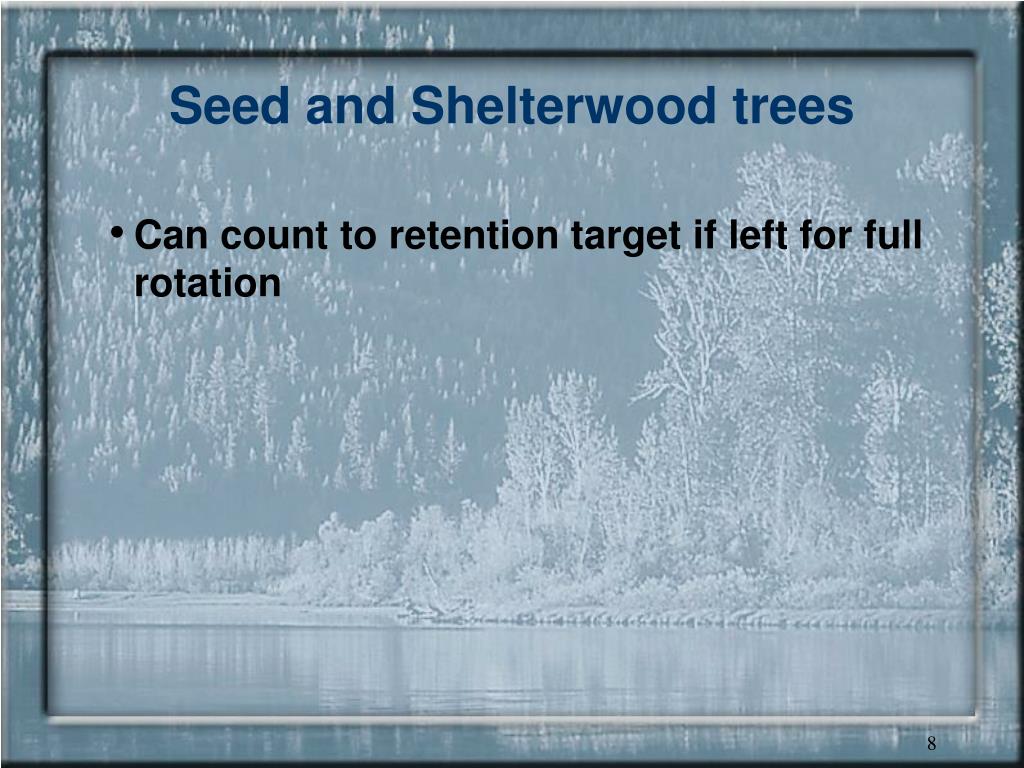 Seed and Shelterwood trees

• Can count to retention target if left for full rotation

8